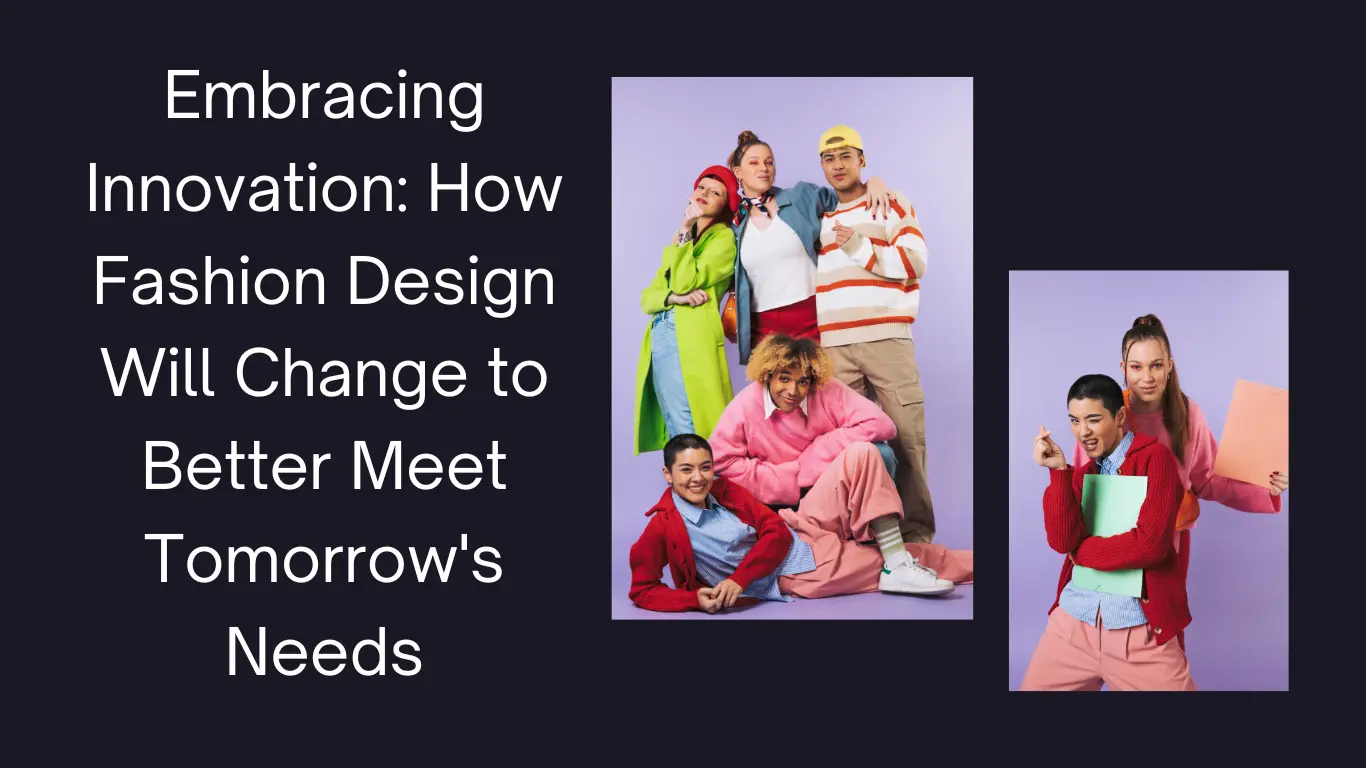 Embracing Innovation: How Fashion Design Will Change to Better Meet Tomorrow's Needs